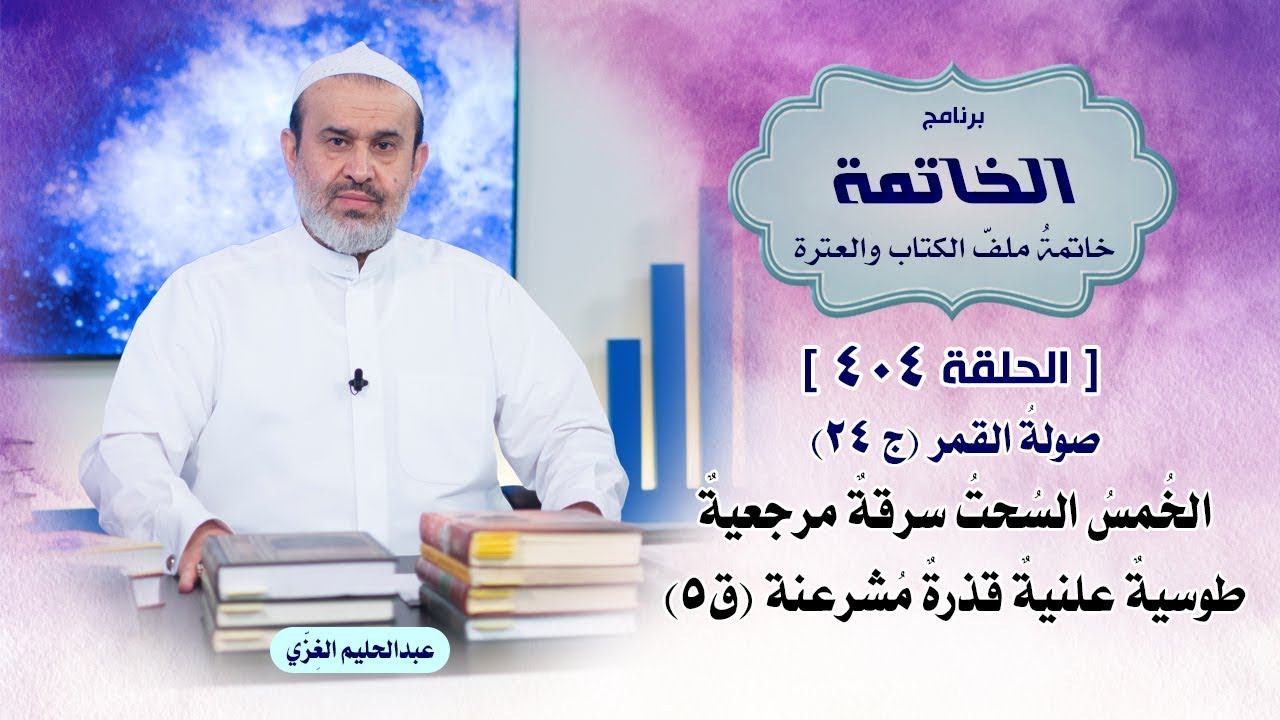 برنامج
الخاتمة
خاتمةُ ملفّ الكتاب والعترة

[ الحلقة ٤٠٤ ]
صولةُ القمر (ج ٢٤)
الخُمسُ السُحتُ سرقةٌ مرجعيةٌ طوسيةٌ علنيةٌ قذرةٌ مُشرعنة (ق٥)

عبدالحليم الغِزّي